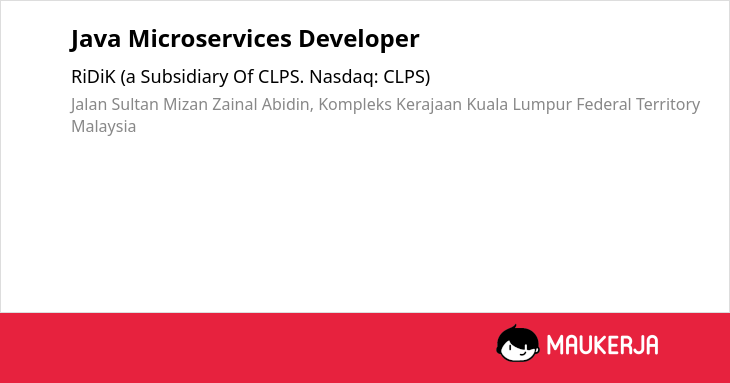 Java Microservices Developer

RiDiK (a Subsidiary Of CLPS. Nasdaq: CLPS)

Jalan Sultan Mizan Zainal Abidin, Kompleks Kerajaan Kuala Lumpur Federal Territory Malaysia

MAUKERJA